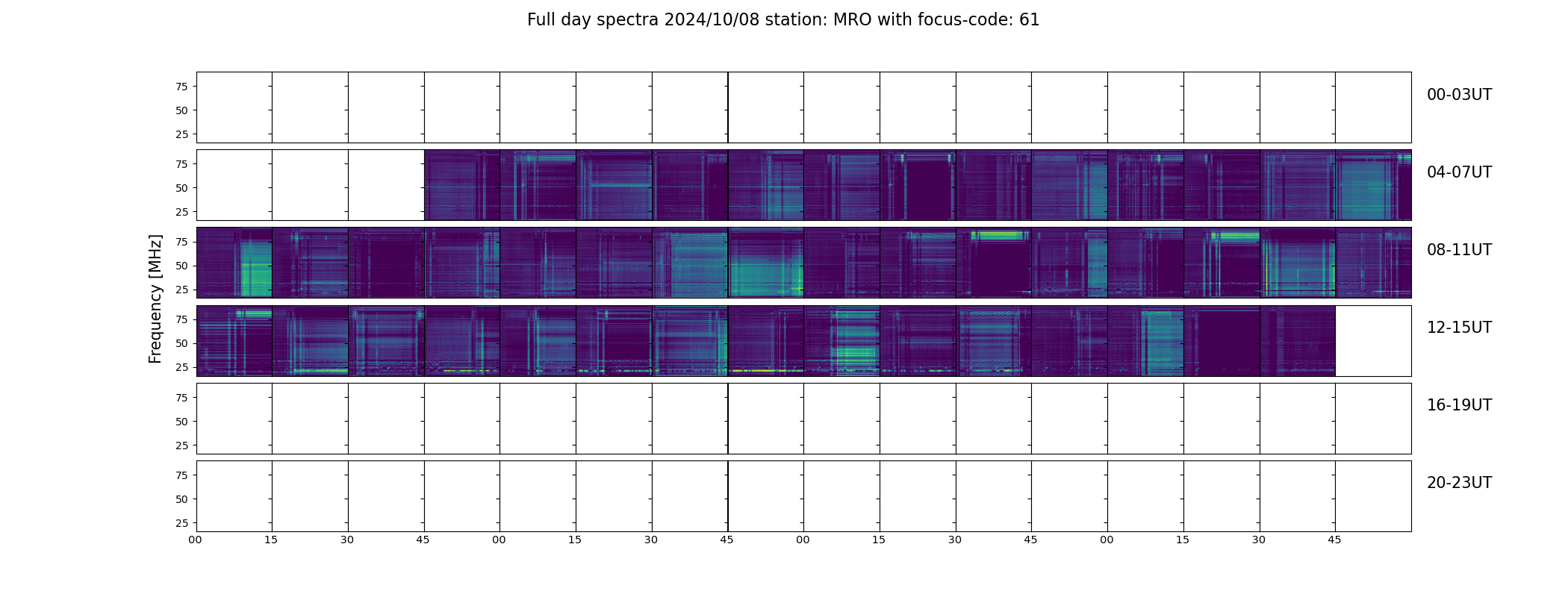 Full day spectra 2024/10/08 station: MRO with focus-code: 61

Frequency [MHz]

75
50
25
00-03UT

75
50
25
04-07UT

75
50
25
08-11UT

75
50
25
12-15UT

75
50
25
16-19UT

75
50
25
20-23UT

00 15 30 45 00 15 30 45 00 15 30 45 00 15 30 45